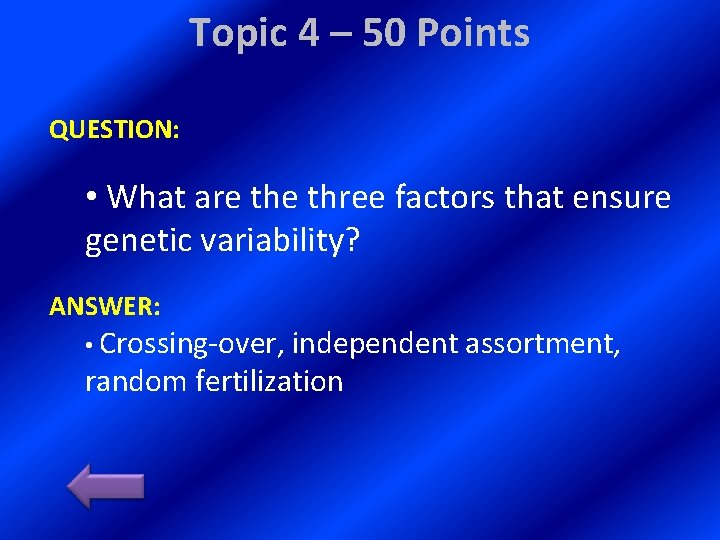 Topic 4 – 50 Points

QUESTION:

• What are the three factors that ensure genetic variability?

ANSWER:

• Crossing-over, independent assortment, random fertilization